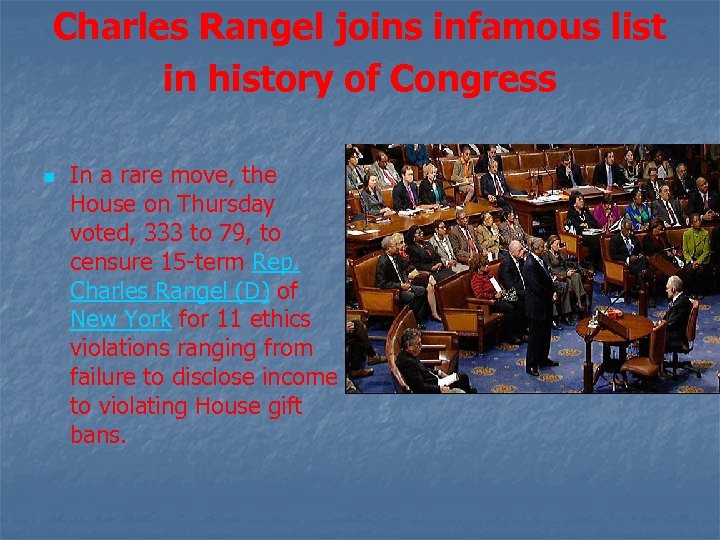 Charles Rangel joins infamous list in history of Congress

In a rare move, the House on Thursday voted, 333 to 79, to censure 15-term Rep. Charles Rangel (D) of New York for 11 ethics violations ranging from failure to disclose income to violating House gift bans.